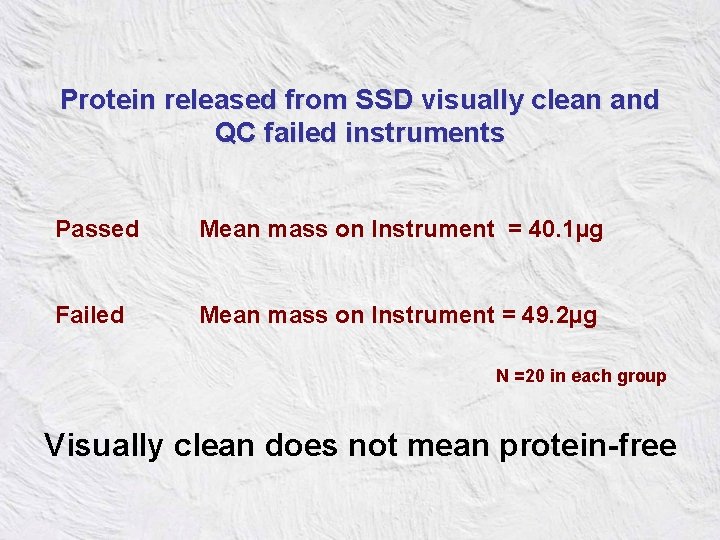 Protein released from SSD visually clean and QC failed instruments

Passed Mean mass on Instrument = 40.1µg

Failed Mean mass on Instrument = 49.2µg

N =20 in each group

Visually clean does not mean protein-free